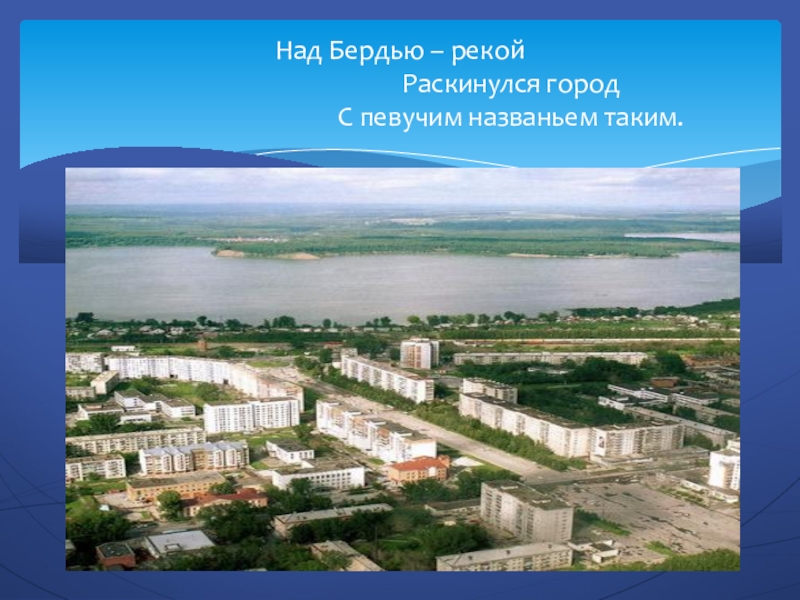 Над Бердью – рекой
Раскинулся город
С певучим названьем таким.